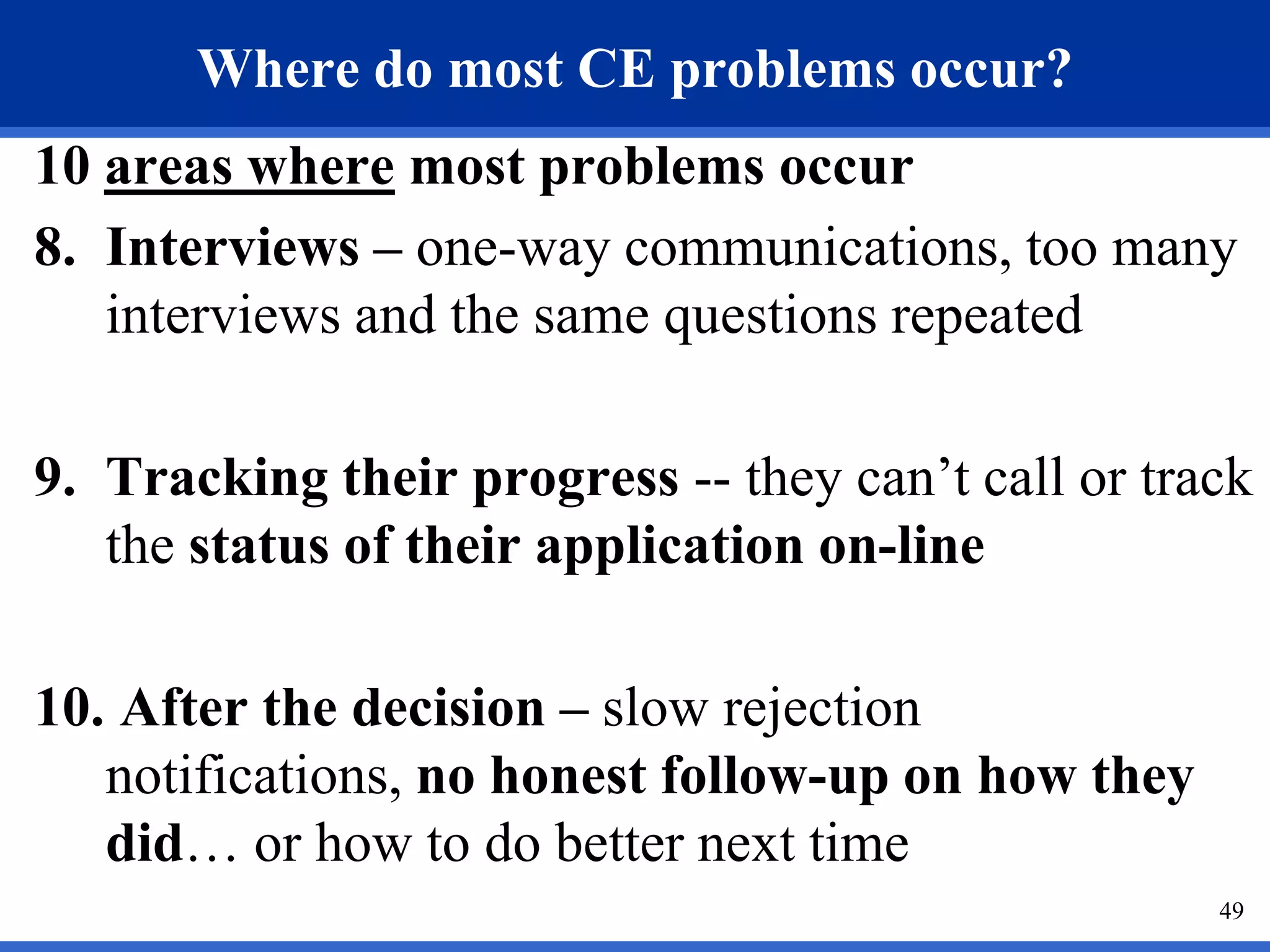 Where do most CE problems occur?

10 areas where most problems occur

8. Interviews – one-way communications, too many interviews and the same questions repeated

9. Tracking their progress -- they can’t call or track the status of their application on-line

10. After the decision – slow rejection notifications, no honest follow-up on how they did… or how to do better next time

49